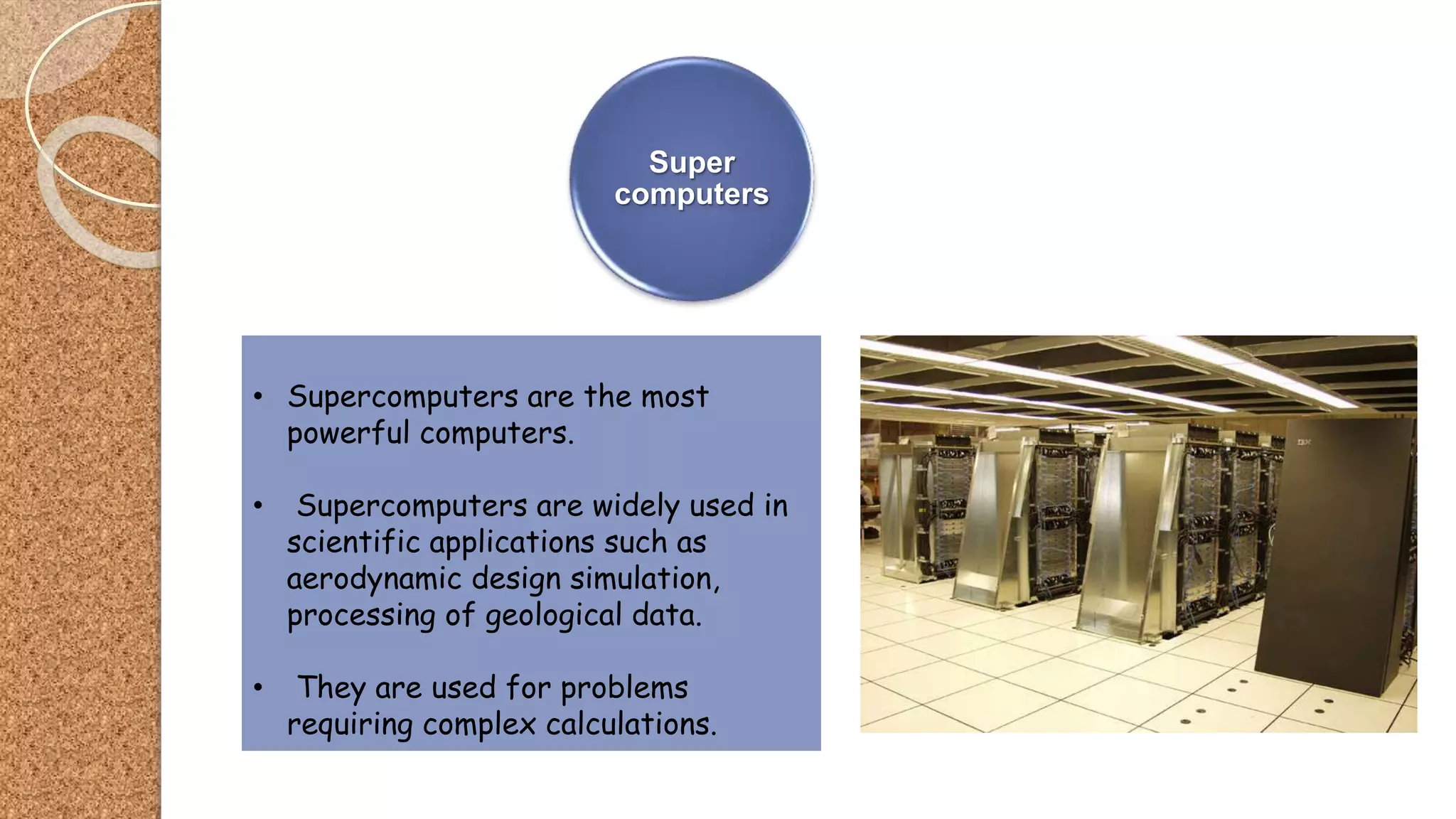 Super computers

• Supercomputers are the most powerful computers.

• Supercomputers are widely used in scientific applications such as aerodynamic design simulation, processing of geological data.

• They are used for problems requiring complex calculations.

IBM